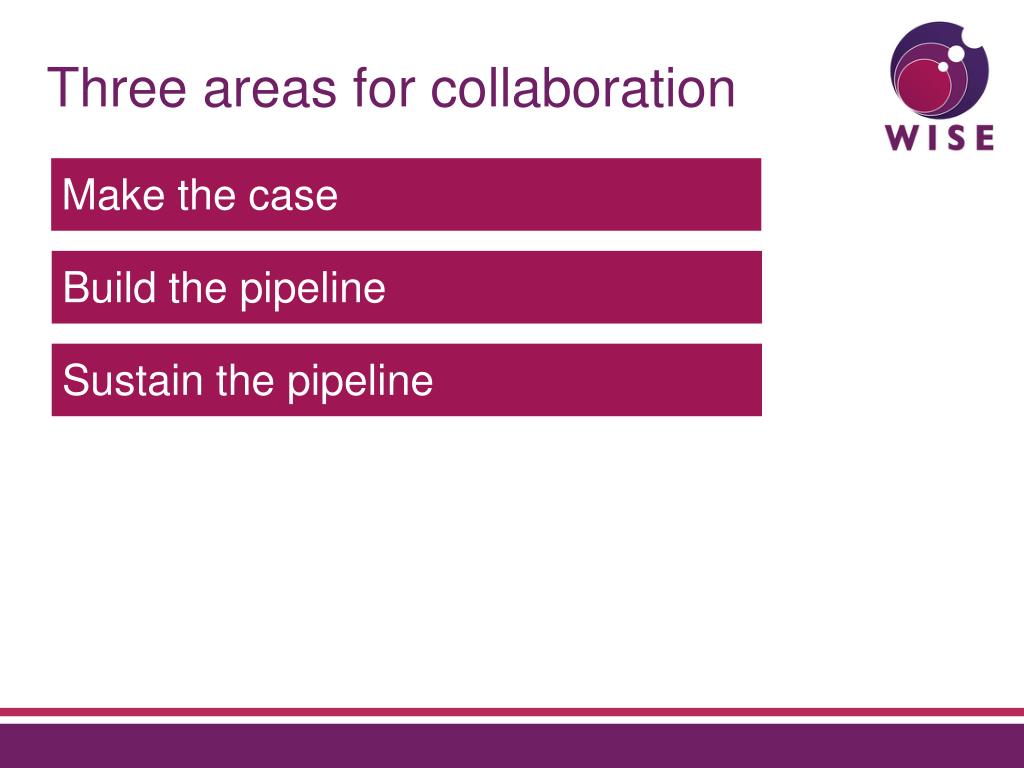 Three areas for collaboration

WISE

Make the case

Build the pipeline

Sustain the pipeline